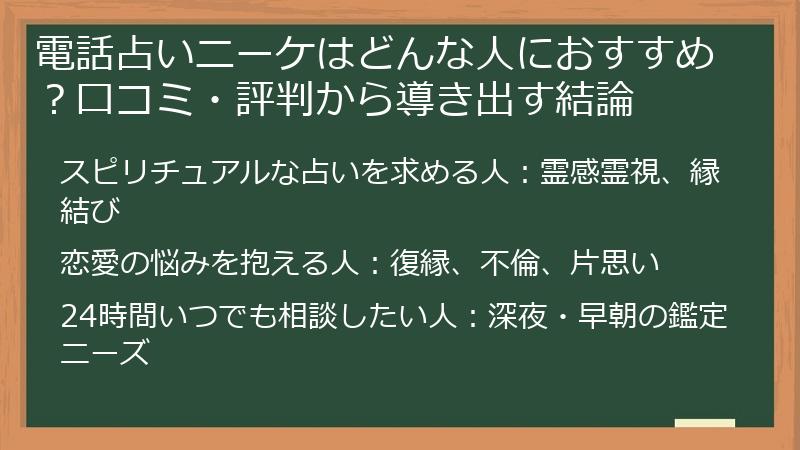 電話占いニーケはどんな人におすすめ？口コミ・評判から導き出す結論

スピリチュアルな占いを求める人：霊感霊視、縁結び

恋愛の悩みを抱える人：復縁、不倫、片思い

24時間いつでも相談したい人：深夜・早朝の鑑定ニーズ